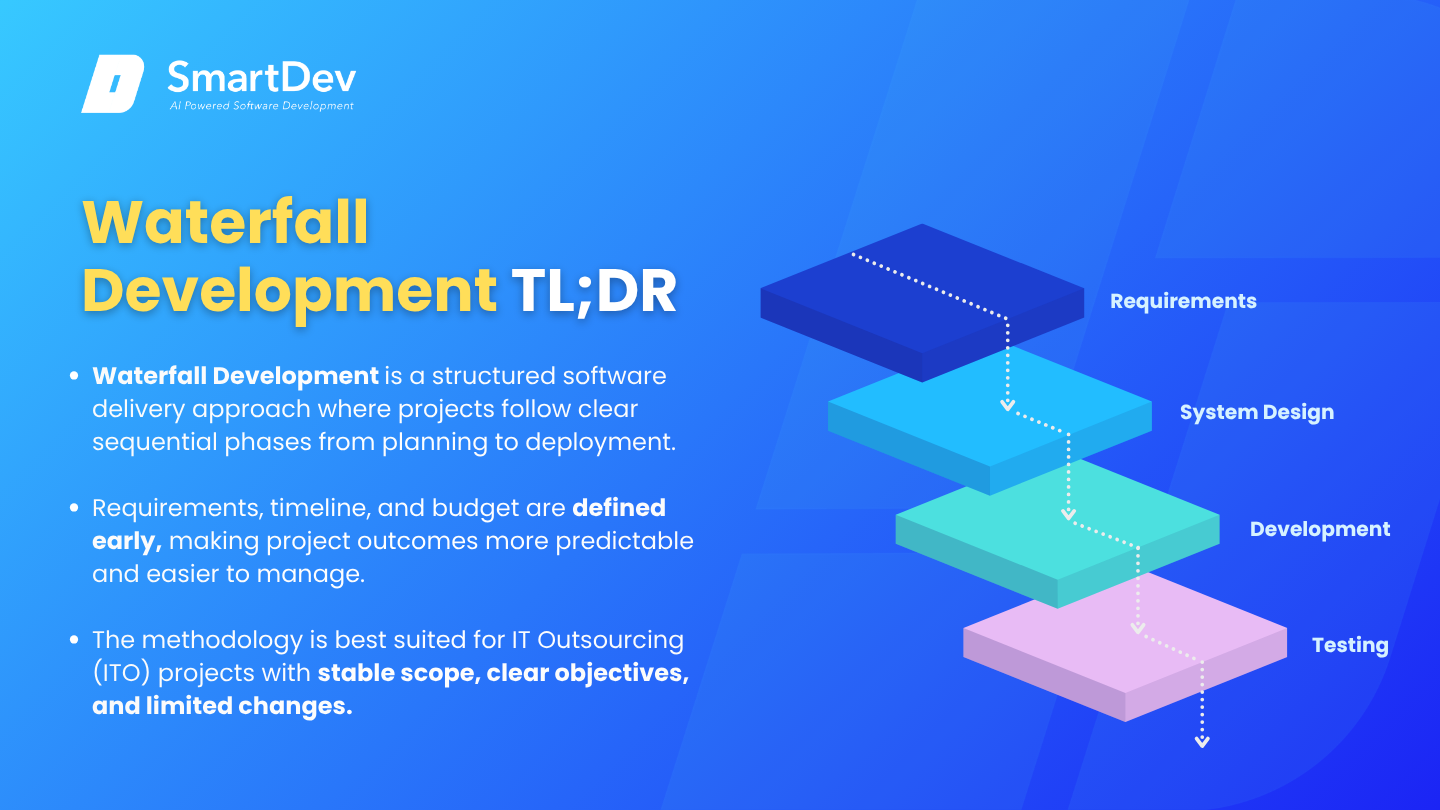 SmartDev
AI Powered Software Development

Waterfall Development TL;DR

• Waterfall Development is a structured software delivery approach where projects follow clear sequential phases from planning to deployment.

• Requirements, timeline, and budget are defined early, making project outcomes more predictable and easier to manage.

• The methodology is best suited for IT Outsourcing (ITO) projects with stable scope, clear objectives, and limited changes.

Requirements

System Design

Development

Testing